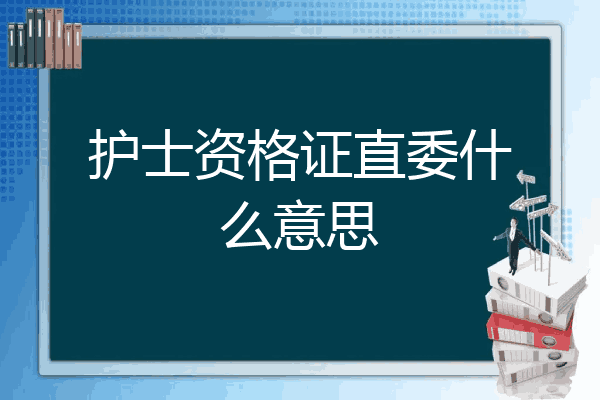 护士资格证直委什么意思